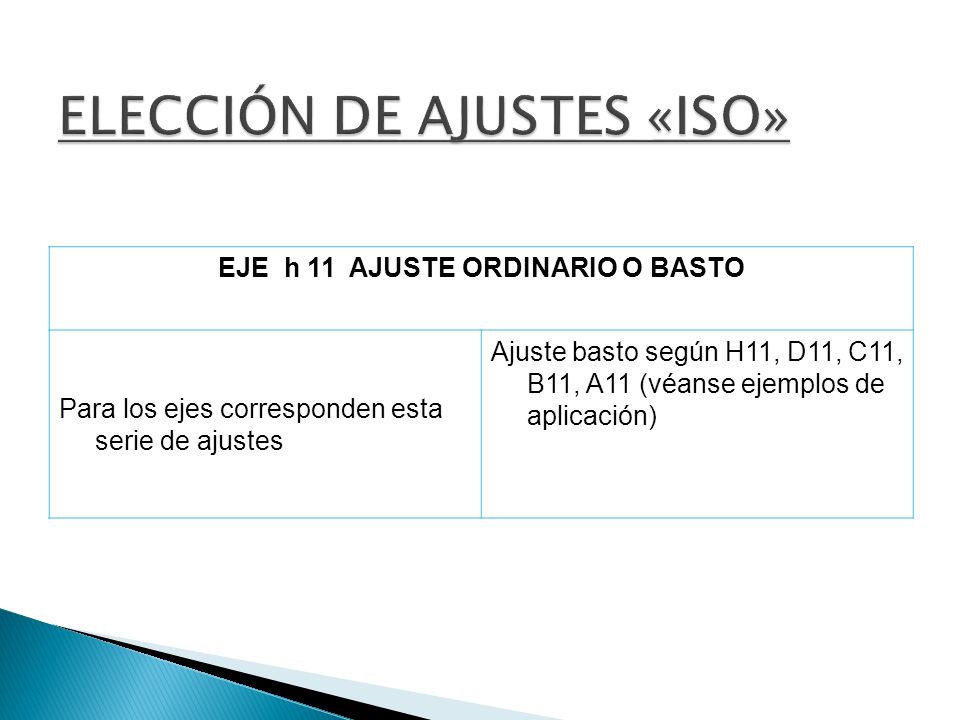 ELECCIÓN DE AJUSTES «ISO»

| EJE h 11 AJUSTE ORDINARIO O BASTO | |
|---|---|
| Para los ejes corresponden esta serie de ajustes | Ajuste basto según H11, D11, C11, B11, A11 (véanse ejemplos de aplicación) |